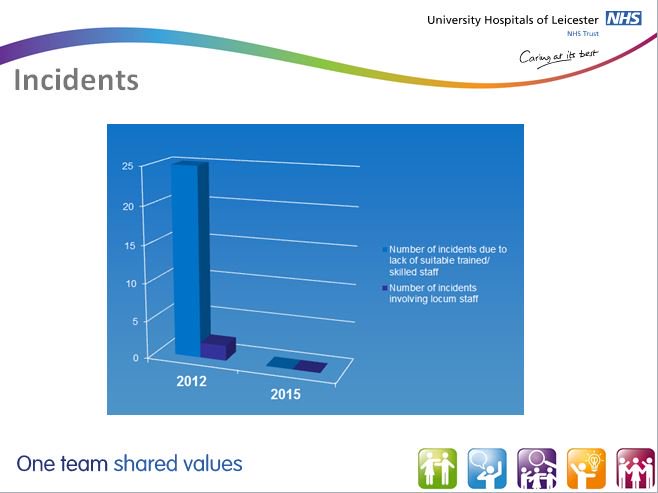 University Hospitals of Leicester NHS
NHS Trust
Caring at its best

Incidents

25
20
15
10
5
0
2012
2015

Number of incidents due to lack of suitable trained/ skilled staff
Number of incidents involving locum staff

One team shared values